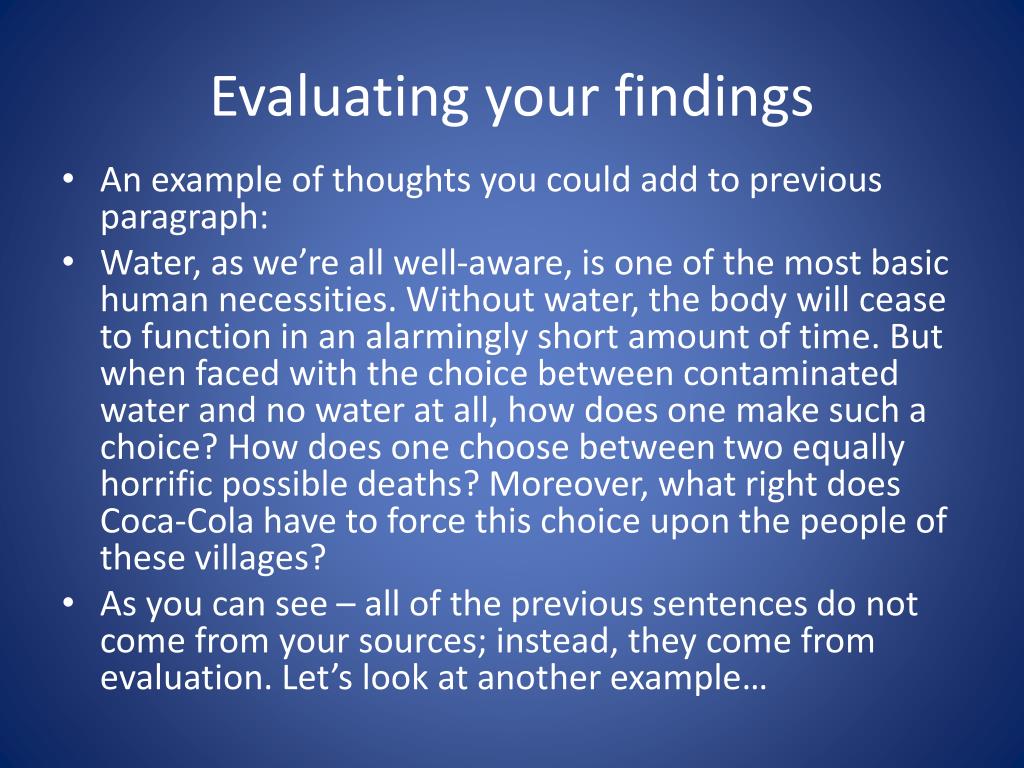 Evaluating your findings

• An example of thoughts you could add to previous paragraph:
• Water, as we’re all well-aware, is one of the most basic human necessities. Without water, the body will cease to function in an alarmingly short amount of time. But when faced with the choice between contaminated water and no water at all, how does one make such a choice? How does one choose between two equally horrific possible deaths? Moreover, what right does Coca-Cola have to force this choice upon the people of these villages?
• As you can see – all of the previous sentences do not come from your sources; instead, they come from evaluation. Let’s look at another example…